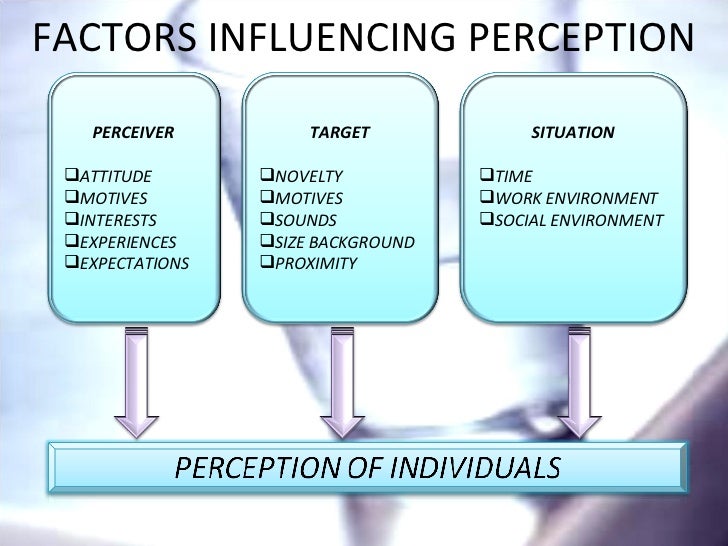 FACTORS INFLUENCING PERCEPTION

PERCEIVER

❑ATTITUDE
❑MOTIVES
❑INTERESTS
❑EXPERIENCES
❑EXPECTATIONS

TARGET

❑NOVELTY
❑MOTIVES
❑SOUNDS
❑SIZE BACKGROUND
❑PROXIMITY

SITUATION

❑TIME
❑WORK ENVIRONMENT
❑SOCIAL ENVIRONMENT

PERCEPTION OF INDIVIDUALS